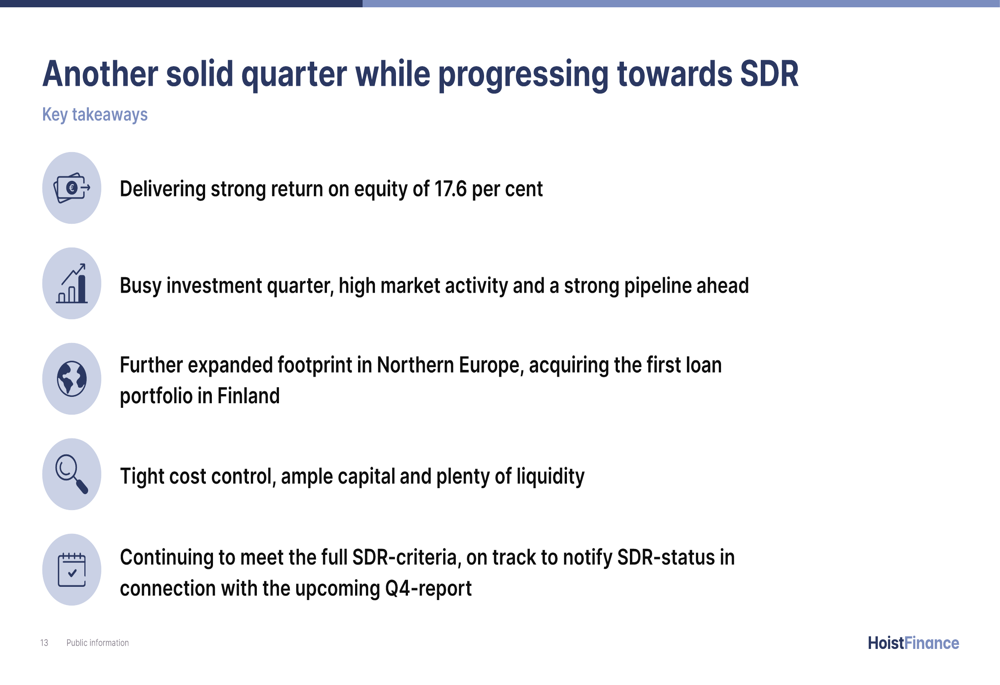 Another solid quarter while progressing towards SDR

Key takeaways

Delivering strong return on equity of 17.6 per cent

Busy investment quarter, high market activity and a strong pipeline ahead

Further expanded footprint in Northern Europe, acquiring the first loan portfolio in Finland

Tight cost control, ample capital and plenty of liquidity

Continuing to meet the full SDR-criteria, on track to notify SDR-status in connection with the upcoming Q4-report

13 Public information

HoistFinance